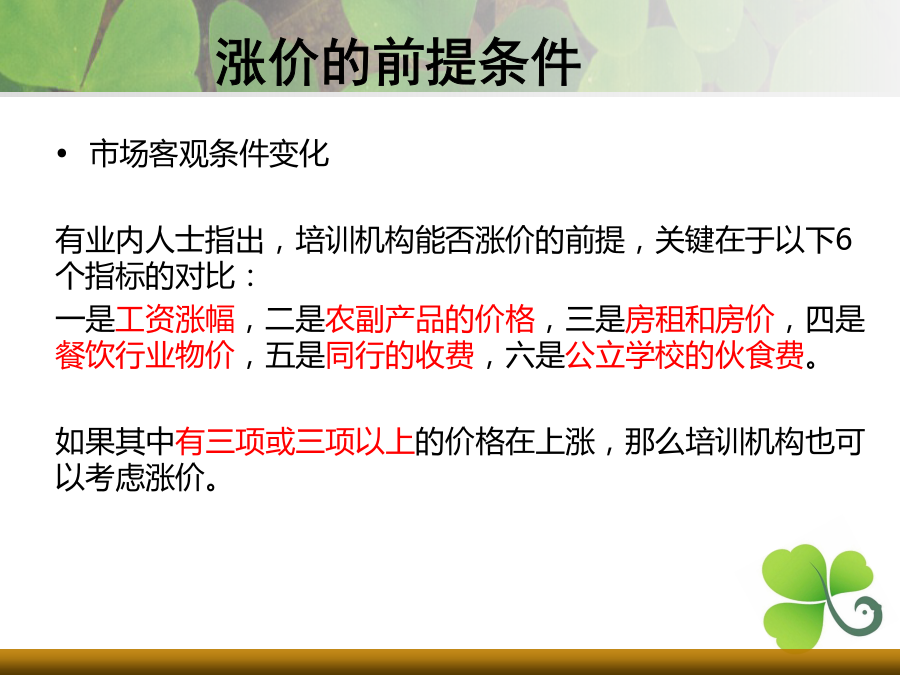 涨价的前提条件

• 市场客观条件变化

有业内人士指出，培训机构能否涨价的前提，关键在于以下6个指标的对比：

一是工资涨幅，二是农副产品的价格，三是房租和房价，四是餐饮行业物价，五是同行的收费，六是公立学校的伙食费。

如果其中有三项或三项以上的价格在上涨，那么培训机构也可以考虑涨价。